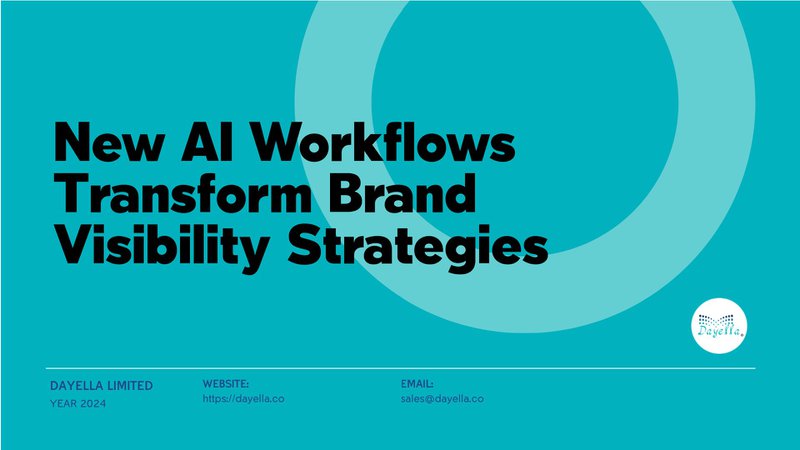 New AI Workflows Transform Brand Visibility Strategies

Dayella.

DAYELLA LIMITED
YEAR 2024

WEBSITE:
https://dayella.co

EMAIL:
sales@dayella.co